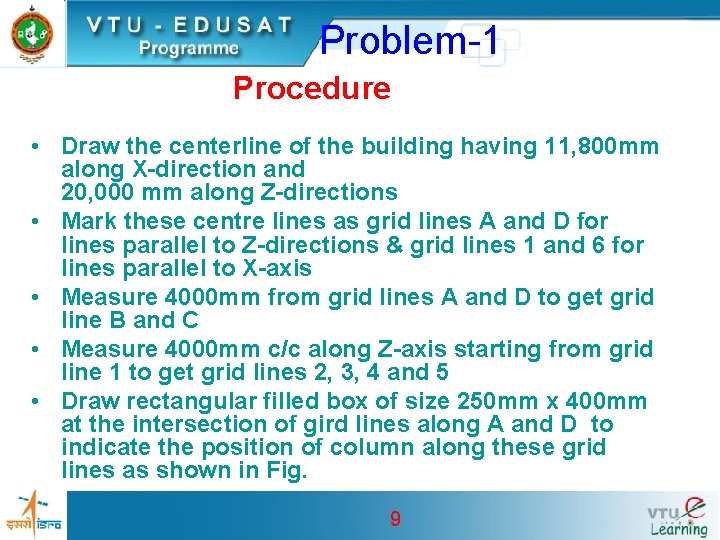 VTU - EDUSAT
Programme

Problem-1

Procedure

• Draw the centerline of the building having 11,800mm along X-direction and
20,000 mm along Z-directions
• Mark these centre lines as grid lines A and D for lines parallel to Z-directions & grid lines 1 and 6 for lines parallel to X-axis
• Measure 4000mm from grid lines A and D to get grid line B and C
• Measure 4000mm c/c along Z-axis starting from grid line 1 to get grid lines 2, 3, 4 and 5
• Draw rectangular filled box of size 250mm x 400mm at the intersection of gird lines along A and D to indicate the position of column along these grid lines as shown in Fig.

इसरो isro

9

VTU e Learning